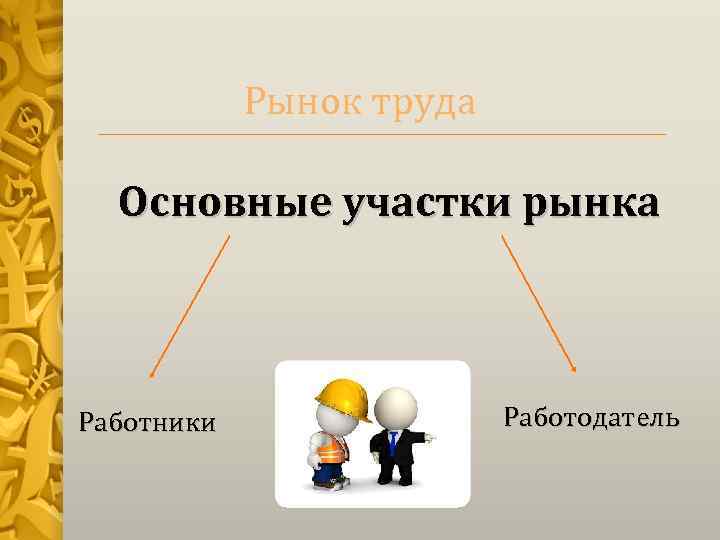 Рынок труда

Основные участки рынка

Работники

Работодатель